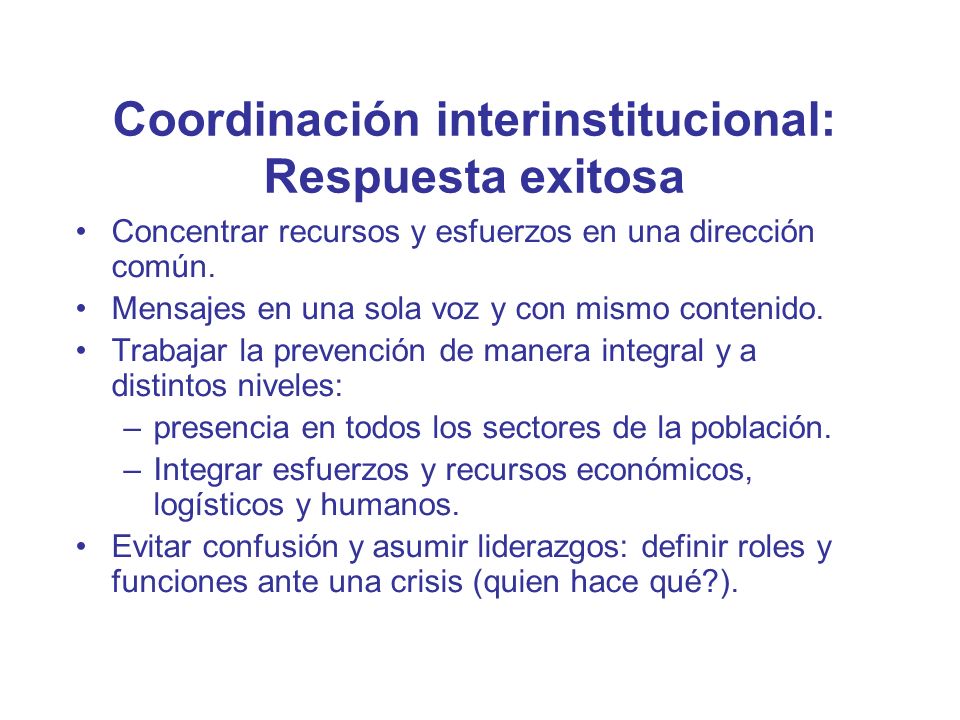 Coordinación interinstitucional: Respuesta exitosa

• Concentrar recursos y esfuerzos en una dirección común.
• Mensajes en una sola voz y con mismo contenido.
• Trabajar la prevención de manera integral y a distintos niveles:
– presencia en todos los sectores de la población.
– Integrar esfuerzos y recursos económicos, logísticos y humanos.
• Evitar confusión y asumir liderazgos: definir roles y funciones ante una crisis (quien hace qué?).